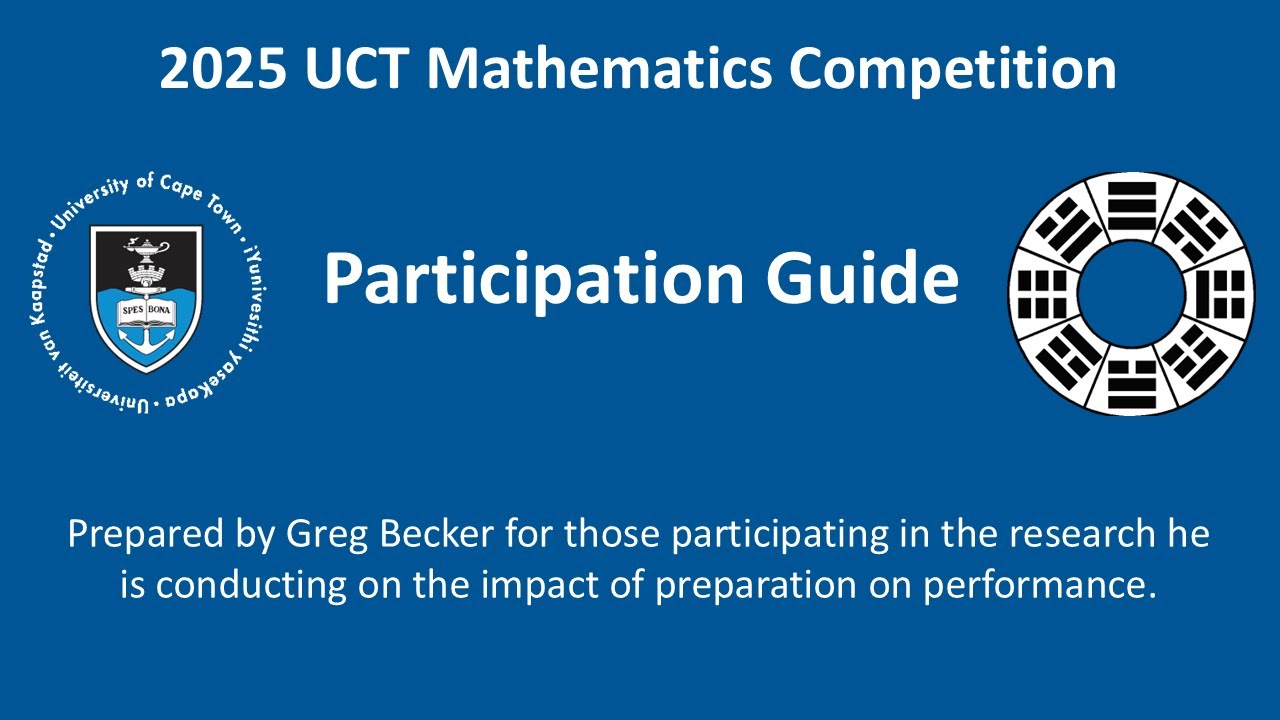 2025 UCT Mathematics Competition

University of Cape Town • iYunivesithi yaseKapa • Universiteit van Kaapstad •

SPES BONA

Participation Guide

Prepared by Greg Becker for those participating in the research he is conducting on the impact of preparation on performance.